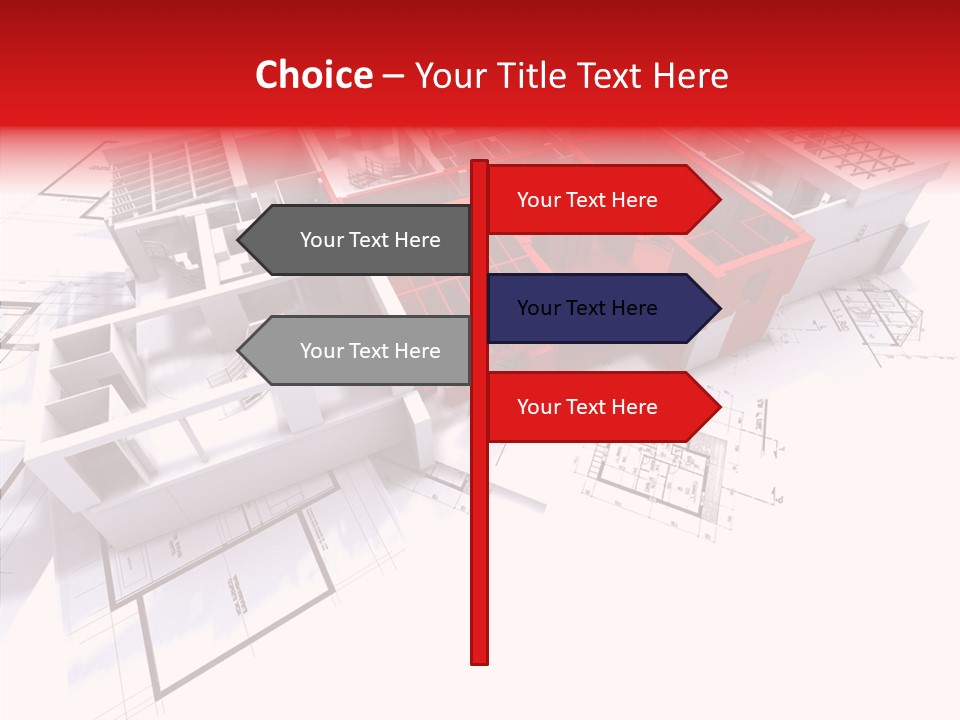 Choice – Your Title Text Here

Your Text Here

Your Text Here

Your Text Here

Your Text Here

Your Text Here